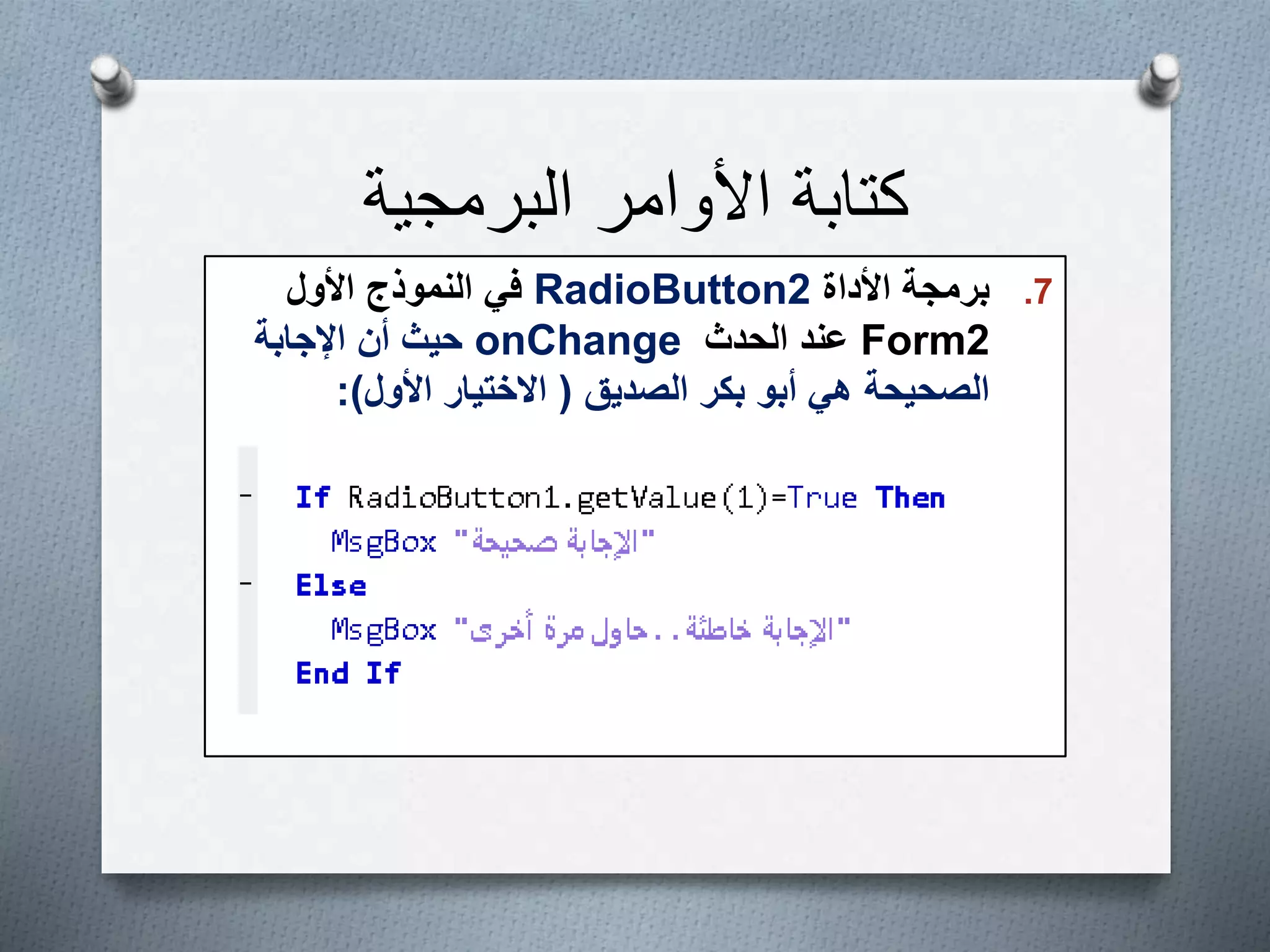 كتابة الأوامر البرمجية

7. برمجة الأداة RadioButton2 في النموذج الأول Form2 عند الحدث onChange حيث أن الإجابة الصحيحة هي أبو بكر الصديق ( الاختيار الأول):

- If RadioButton1.getValue(1)=True Then
MsgBox "الإجابة صحيحة"
- Else
MsgBox "الإجابة خاطئة..حاول مرة أخرى"
End If